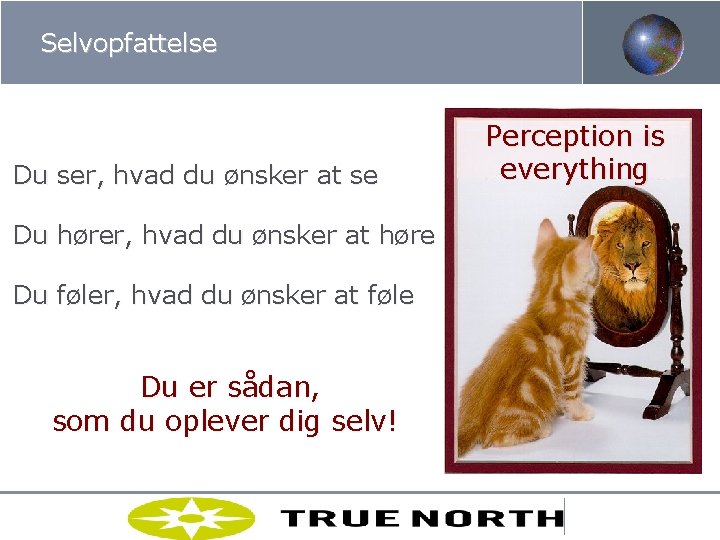 Selvopfattelse

Du ser, hvad du ønsker at se

Du hører, hvad du ønsker at høre

Du føler, hvad du ønsker at føle

Du er sådan, som du oplever dig selv!

Perception is everything

TRUE NORTH